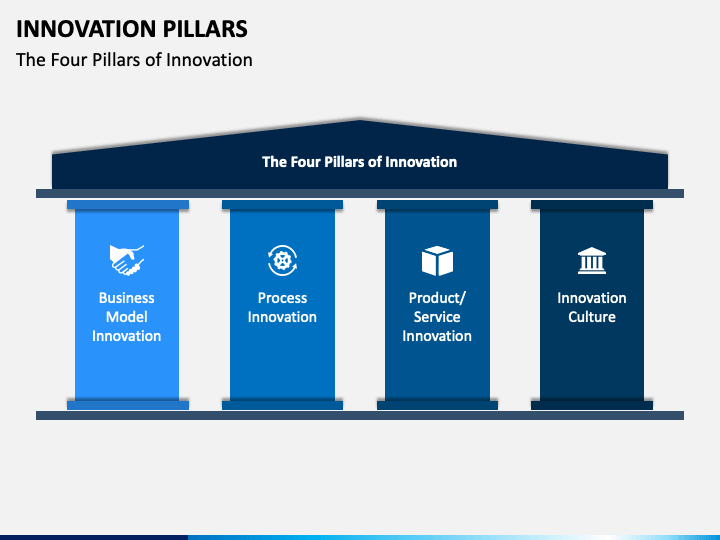 INNOVATION PILLARS
The Four Pillars of Innovation

The Four Pillars of Innovation

Business Model Innovation

Process Innovation

Product/ Service Innovation

Innovation Culture